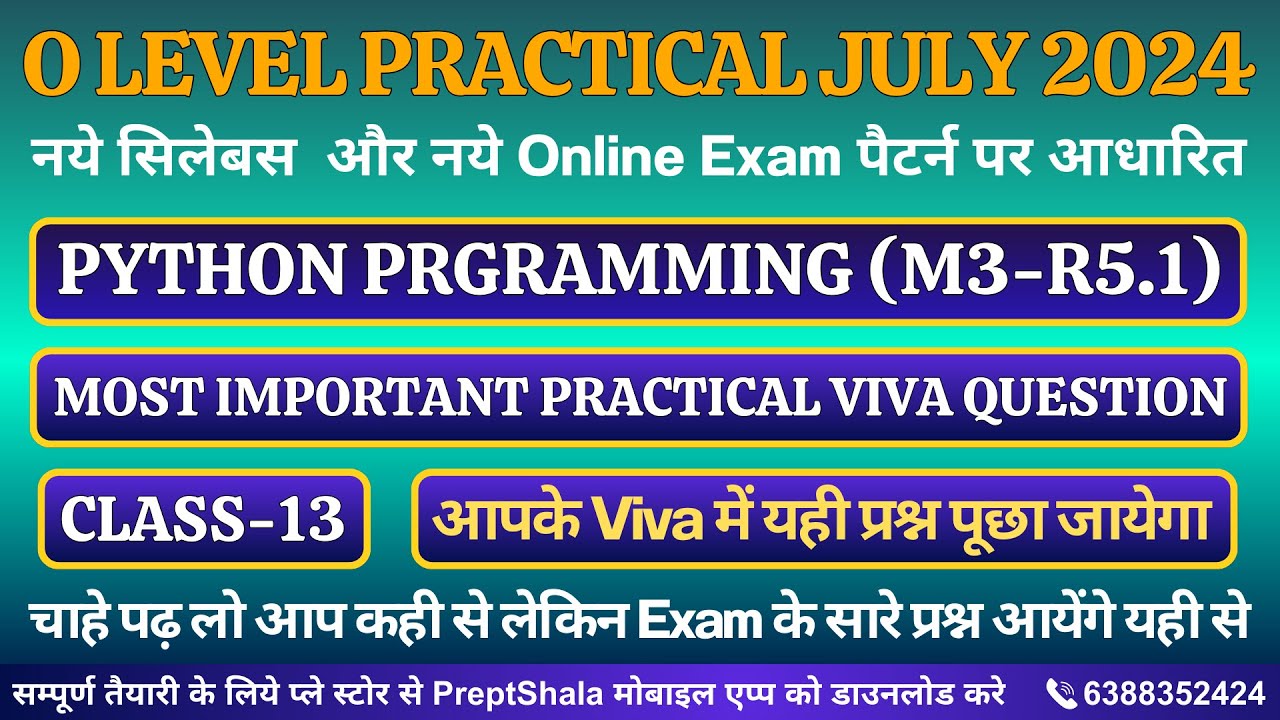 O LEVEL PRACTICAL JULY 2024

नये सिलेबस और नये Online Exam पैटर्न पर आधारित

PYTHON PRGRAMMING (M3-R5.1)

MOST IMPORTANT PRACTICAL VIVA QUESTION

CLASS-13

आपके Viva में यही प्रश्न पूछा जायेगा

चाहे पढ़ लो आप कही से लेकिन Exam के सारे प्रश्न आयेंगे यही से

सम्पूर्ण तैयारी के लिये प्ले स्टोर से PreptShala मोबाइल एप्प को डाउनलोड करे

6388352424